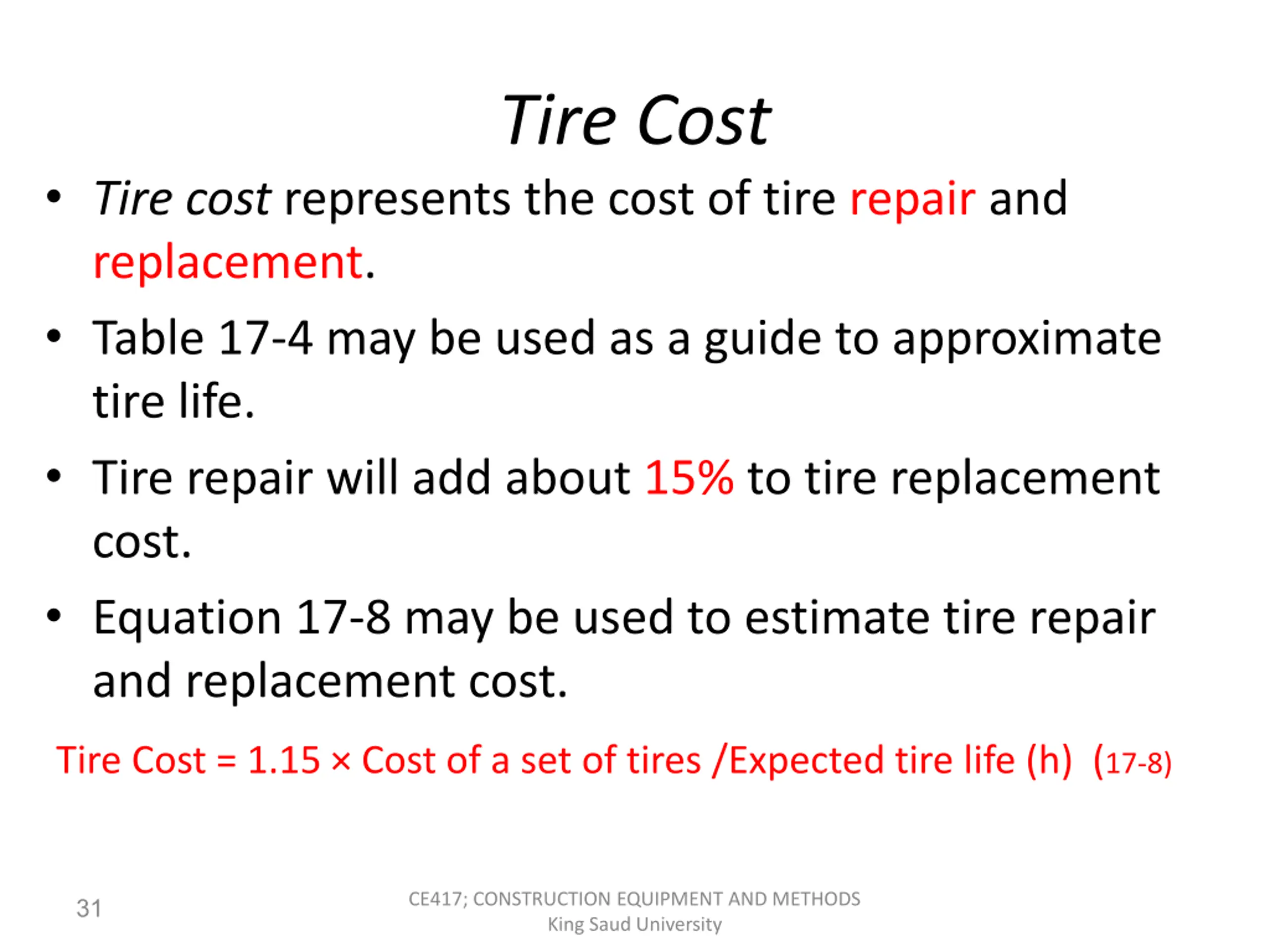 Tire Cost

• Tire cost represents the cost of tire repair and replacement.

• Table 17-4 may be used as a guide to approximate tire life.

• Tire repair will add about 15% to tire replacement cost.

• Equation 17-8 may be used to estimate tire repair and replacement cost.

Tire Cost = 1.15 × Cost of a set of tires /Expected tire life (h) (17-8)

31

CE417; CONSTRUCTION EQUIPMENT AND METHODS
King Saud University